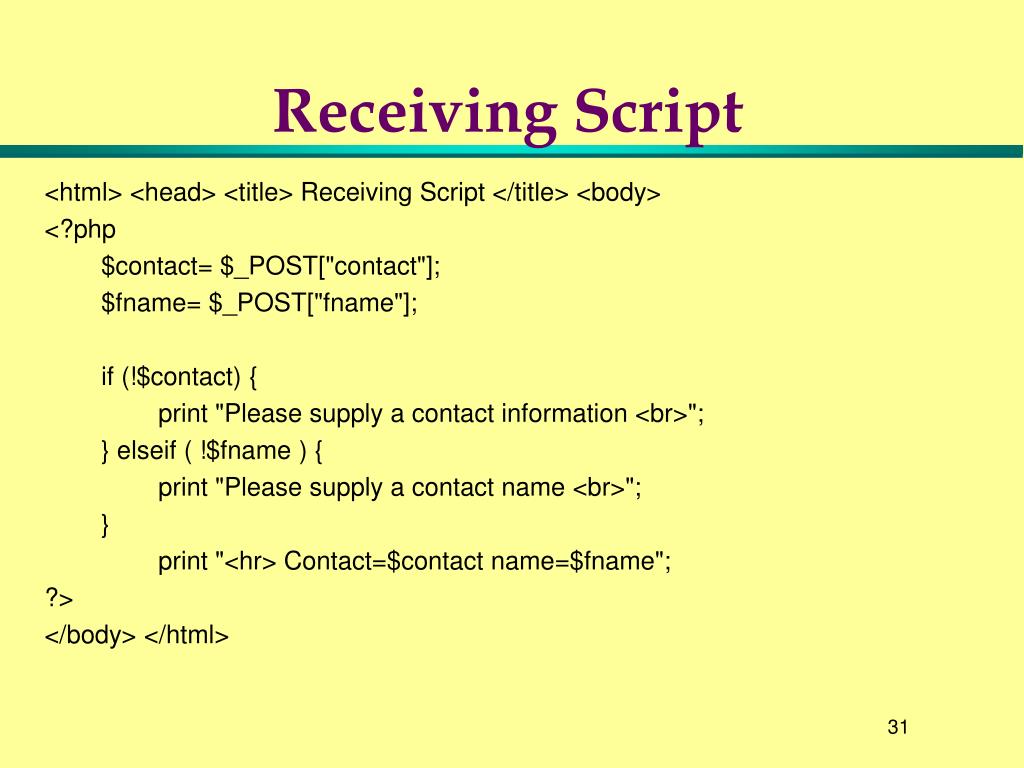 Receiving Script

<html> <head> <title> Receiving Script </title> <body>
<?php
$contact= $_POST["contact"];
$fname= $_POST["fname"];

if (!$contact) {
print "Please supply a contact information <br>";
} elseif ( !$fname ) {
print "Please supply a contact name <br>";
}
print "<hr> Contact=$contact name=$fname";
?>
</body> </html>

31